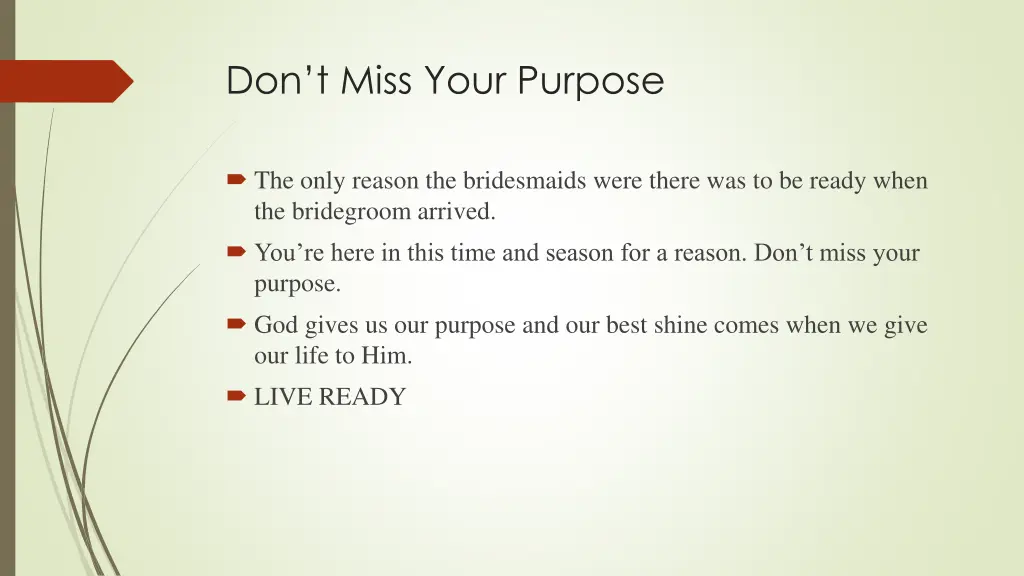 Don’t Miss Your Purpose

The only reason the bridesmaids were there was to be ready when the bridegroom arrived.

You’re here in this time and season for a reason. Don’t miss your purpose.

God gives us our purpose and our best shine comes when we give our life to Him.

LIVE READY